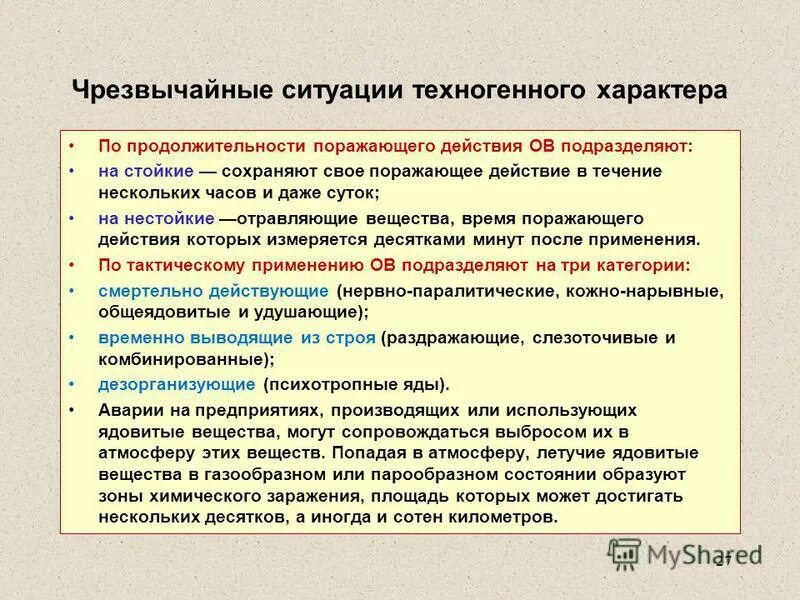 Чрезвычайные ситуации техногенного характера

• По продолжительности поражающего действия ОВ подразделяют:

• на стойкие — сохраняют свое поражающее действие в течение нескольких часов и даже суток;

• на нестойкие —отравляющие вещества, время поражающего действия которых измеряется десятками минут после применения.

• По тактическому применению ОВ подразделяют на три категории:

• смертельно действующие (нервно-паралитические, кожно-нарывные, общеядовитые и удушающие);

• временно выводящие из строя (раздражающие, слезоточивые и комбинированные);

• дезорганизующие (психотропные яды).

• Аварии на предприятиях, производящих или использующих ядовитые вещества, могут сопровождаться выбросом их в атмосферу этих веществ. Попадая в атмосферу, летучие ядовитые вещества в газообразном или парообразном состоянии образуют зоны химического заражения, площадь которых может достигать нескольких десятков, а иногда и сотен километров.

MyShared

27